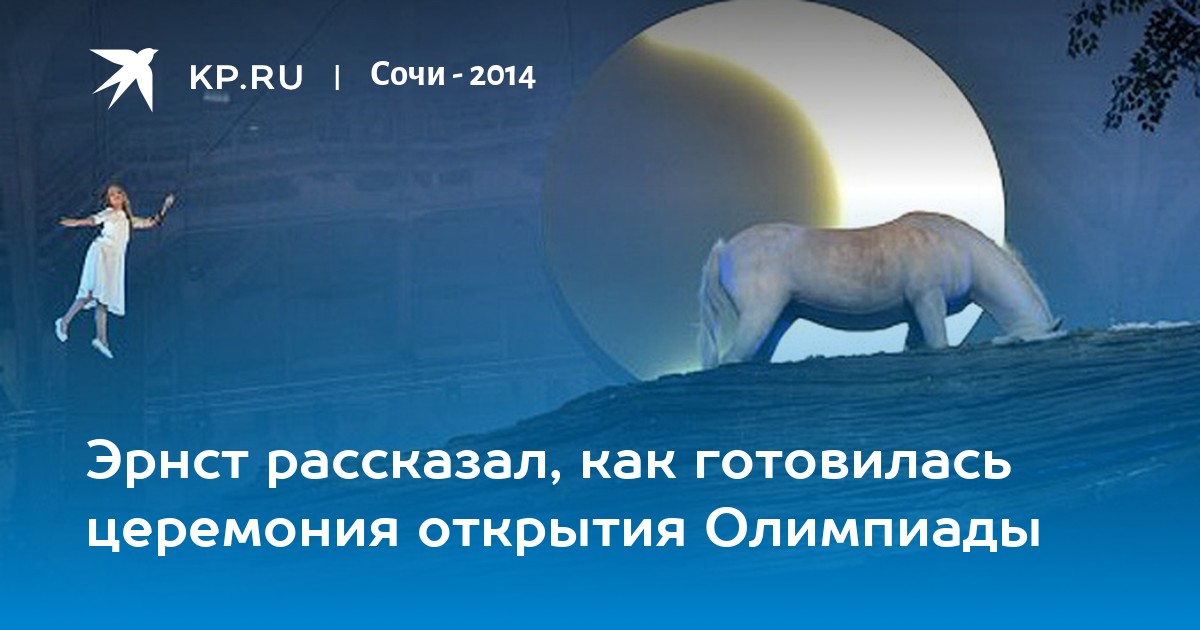 KP.RU | Сочи - 2014

Эрнст рассказал, как готовилась церемония открытия Олимпиады